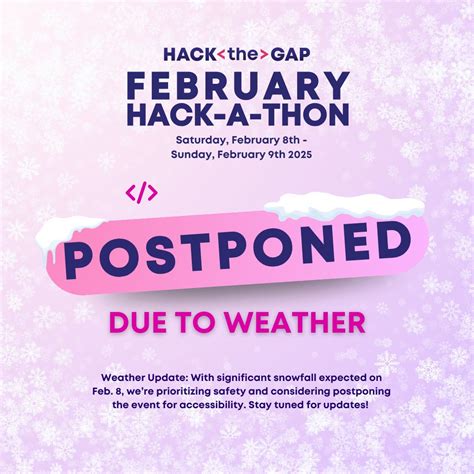 HACK<the>GAP

FEBRUARY HACK-A-THON

Saturday, February 8th - Sunday, February 9th 2025

</>

POSTPONED

DUE TO WEATHER

Weather Update: With significant snowfall expected on Feb. 8, we're prioritizing safety and considering postponing the event for accessibility. Stay tuned for updates!